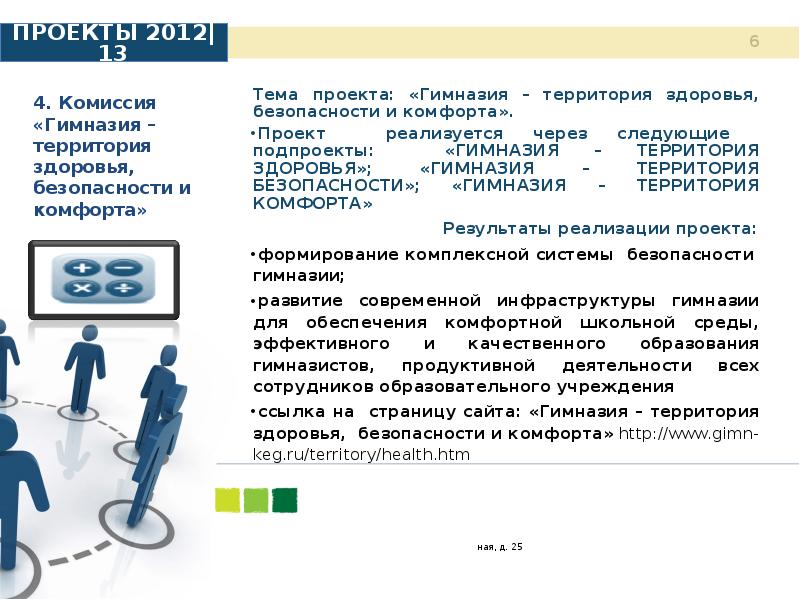 ПРОЕКТЫ 2012|13

6

4. Комиссия «Гимназия – территория здоровья, безопасности и комфорта»

Тема проекта: «Гимназия – территория здоровья, безопасности и комфорта».

•Проект реализуется через следующие подпроекты: «ГИМНАЗИЯ – ТЕРРИТОРИЯ ЗДОРОВЬЯ»; «ГИМНАЗИЯ – ТЕРРИТОРИЯ БЕЗОПАСНОСТИ»; «ГИМНАЗИЯ – ТЕРРИТОРИЯ КОМФОРТА»

Результаты реализации проекта:

•формирование комплексной системы безопасности гимназии;

•развитие современной инфраструктуры гимназии для обеспечения комфортной школьной среды, эффективного и качественного образования гимназистов, продуктивной деятельности всех сотрудников образовательного учреждения

•ссылка на страницу сайта: «Гимназия – территория здоровья, безопасности и комфорта» http://www.gimn-keg.ru/territory/health.htm

ная, д. 25